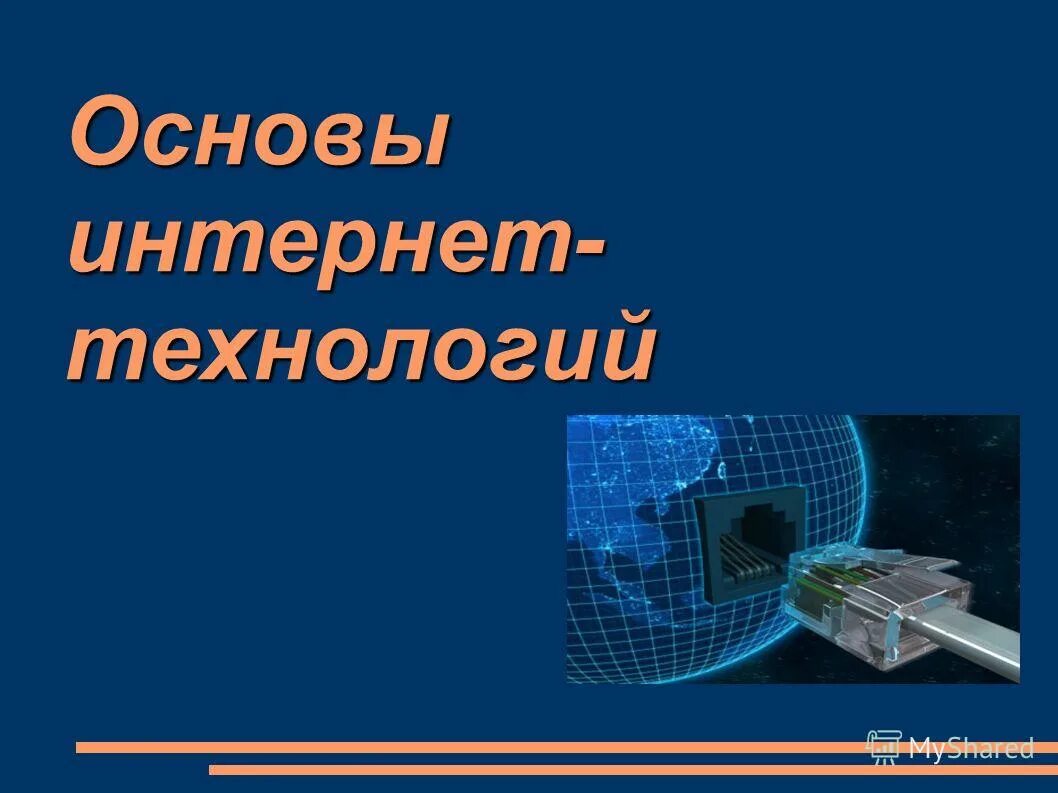 Основы интернет-технологий

MyShared